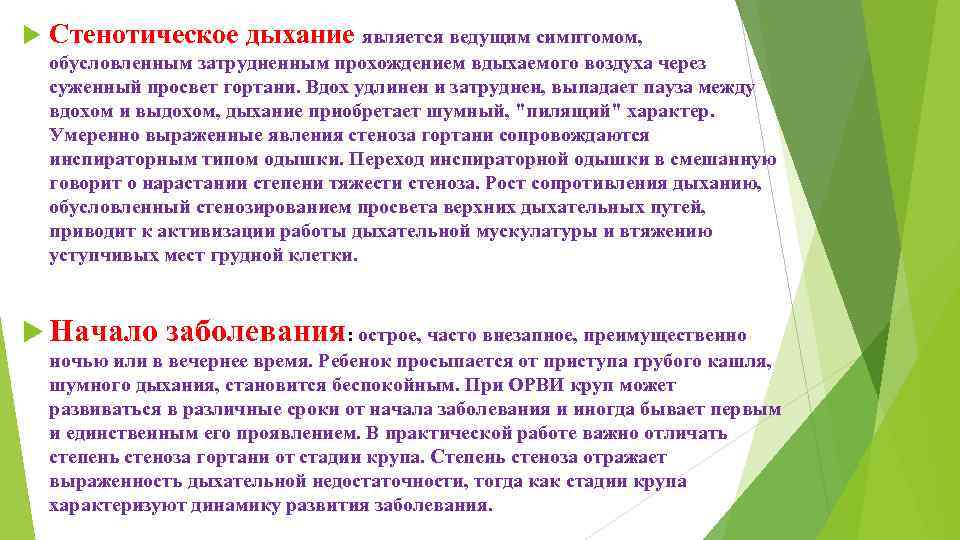 Стенотическое дыхание является ведущим симптомом, обусловленным затрудненным прохождением вдыхаемого воздуха через суженный просвет гортани. Вдох удлинен и затруднен, выпадает пауза между вдохом и выдохом, дыхание приобретает шумный, "пилящий" характер. Умеренно выраженные явления стеноза гортани сопровождаются инспираторным типом одышки. Переход инспираторной одышки в смешанную говорит о нарастании степени тяжести стеноза. Рост сопротивления дыханию, обусловленный стенозированием просвета верхних дыхательных путей, приводит к активизации работы дыхательной мускулатуры и втяжению уступчивых мест грудной клетки.

Начало заболевания: острое, часто внезапное, преимущественно ночью или в вечернее время. Ребенок просыпается от приступа грубого кашля, шумного дыхания, становится беспокойным. При ОРВИ круп может развиваться в различные сроки от начала заболевания и иногда бывает первым и единственным его проявлением. В практической работе важно отличать степень стеноза гортани от стадии крупа. Степень стеноза отражает выраженность дыхательной недостаточности, тогда как стадии крупа характеризуют динамику развития заболевания.